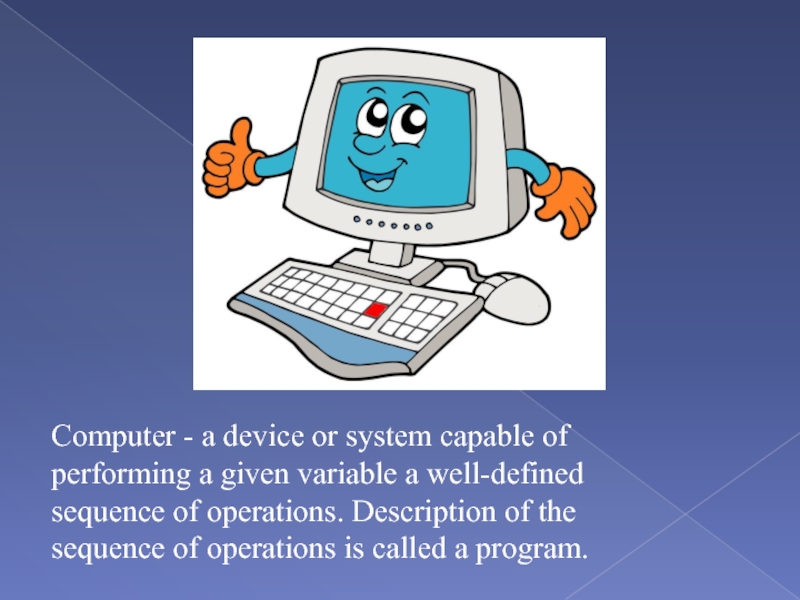 Computer - a device or system capable of performing a given variable a well-defined sequence of operations. Description of the sequence of operations is called a program.